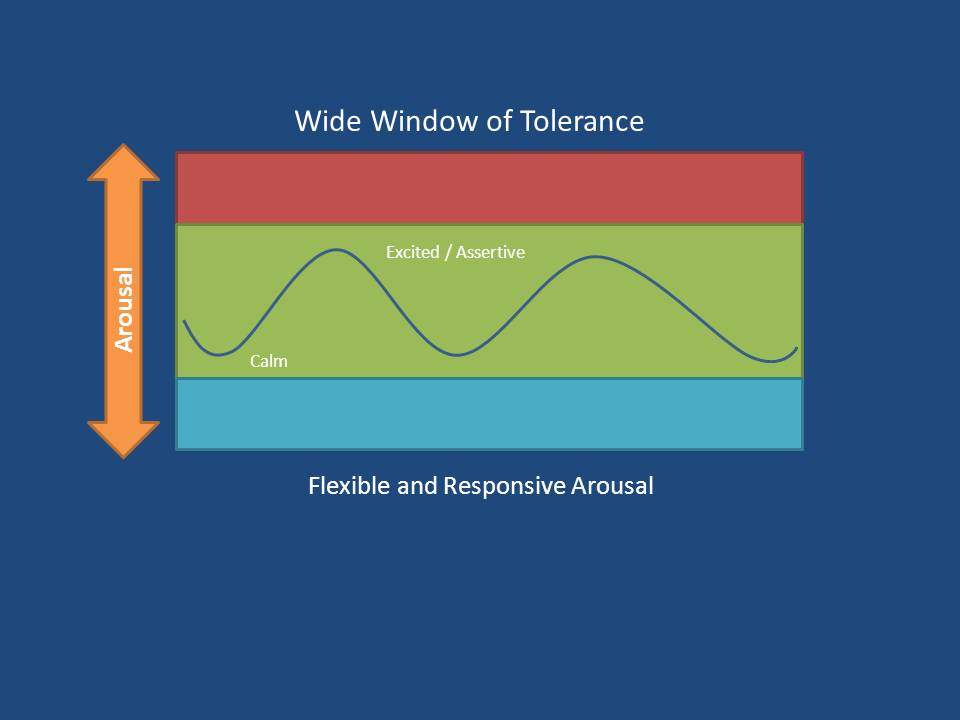 Wide Window of Tolerance

Arousal

Excited / Assertive

Calm

Flexible and Responsive Arousal